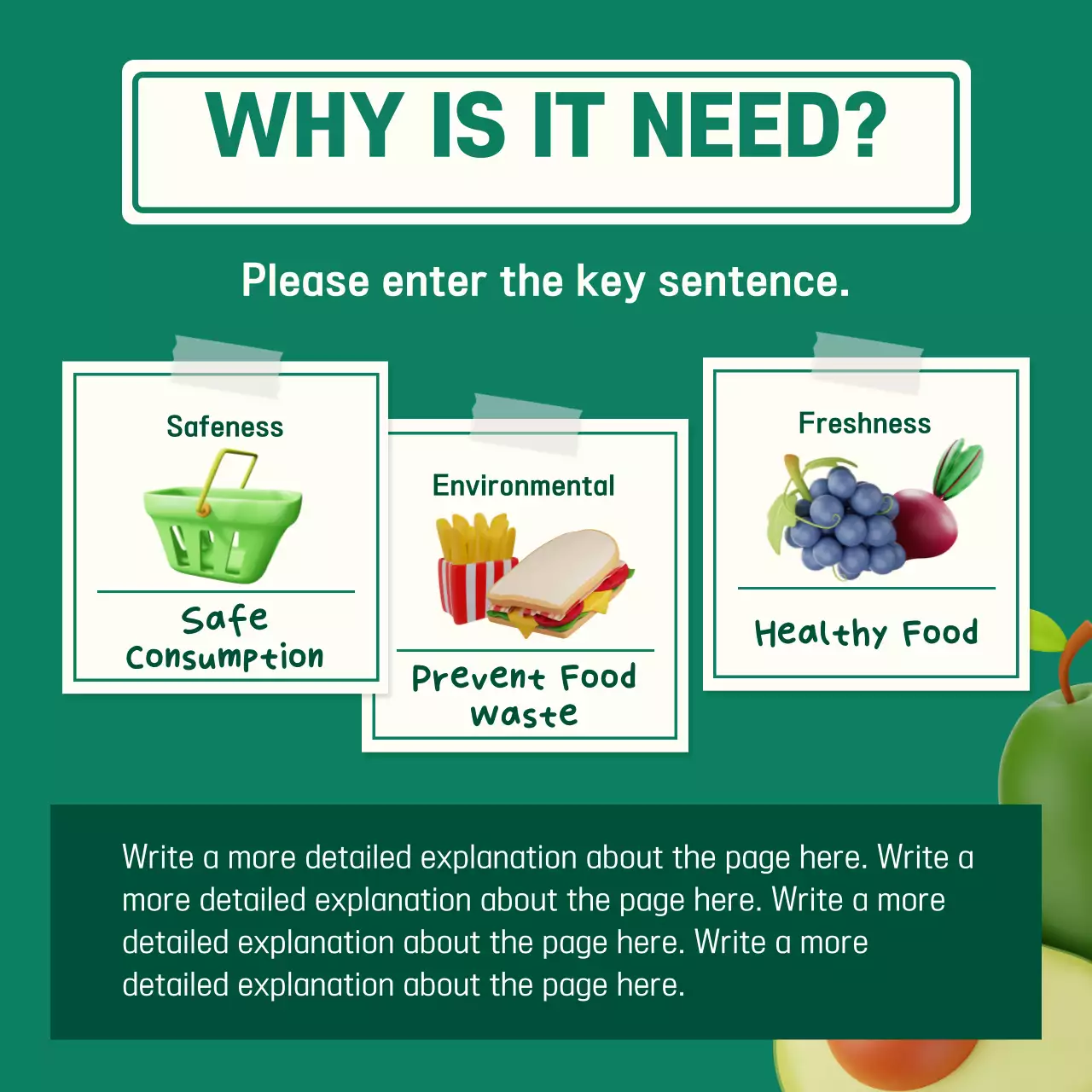 WHY IS IT NEED?

Please enter the key sentence.

Safeness

Safe Consumption

Environmental

Prevent Food Waste

Freshness

Healthy Food

Write a more detailed explanation about the page here. Write a more detailed explanation about the page here. Write a more detailed explanation about the page here. Write a more detailed explanation about the page here.